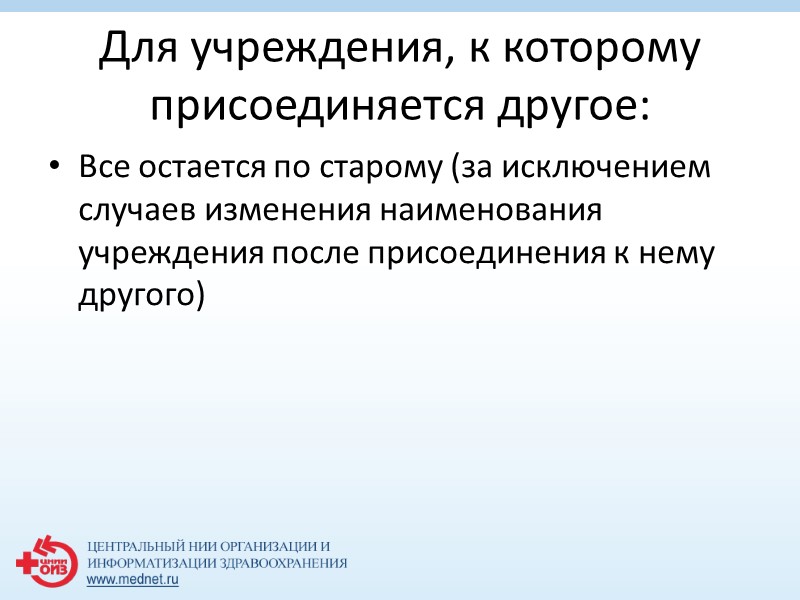 Для учреждения, к которому присоединяется другое:

• Все остается по старому (за исключением случаев изменения наименования учреждения после присоединения к нему другого)

ЦНИИ ОИЗ

ЦЕНТРАЛЬНЫЙ НИИ ОРГАНИЗАЦИИ И ИНФОРМАТИЗАЦИИ ЗДРАВООХРАНЕНИЯ
www.mednet.ru